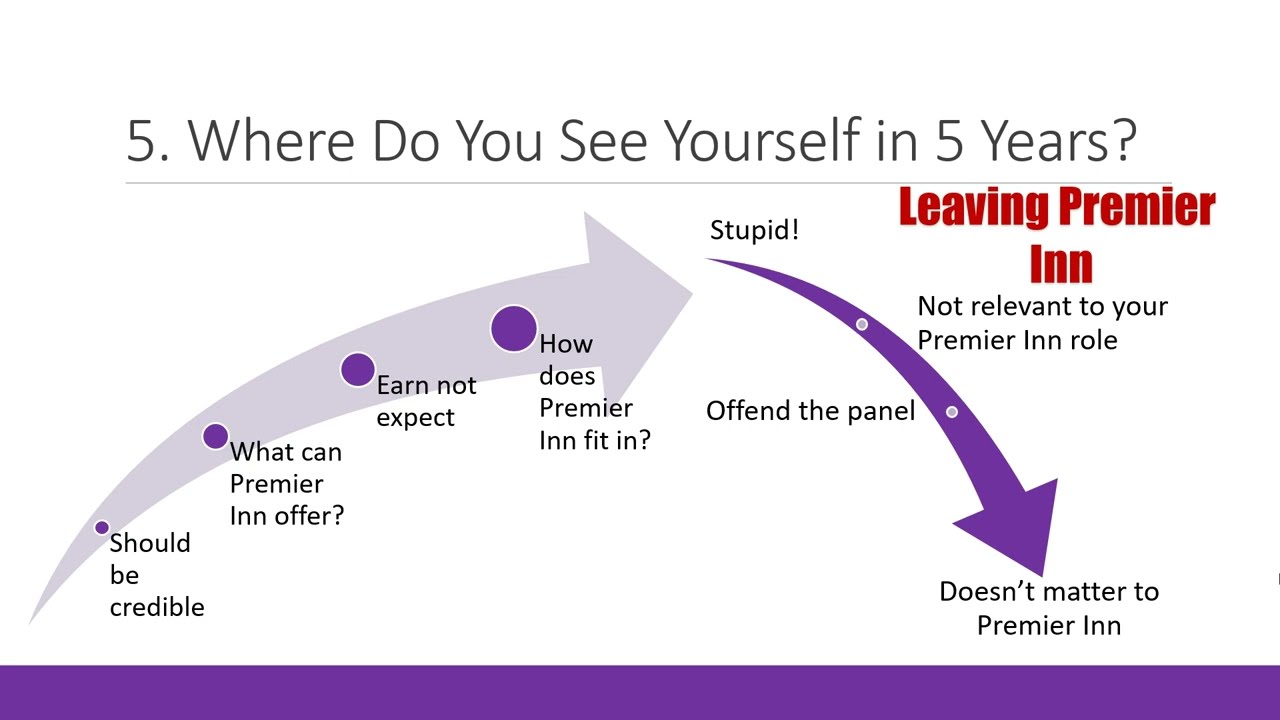 5. Where Do You See Yourself in 5 Years?

Should be credible

What can Premier Inn offer?

Earn not expect

How does Premier Inn fit in?

Stupid!

Leaving Premier Inn

Not relevant to your Premier Inn role

Offend the panel

Doesn't matter to Premier Inn